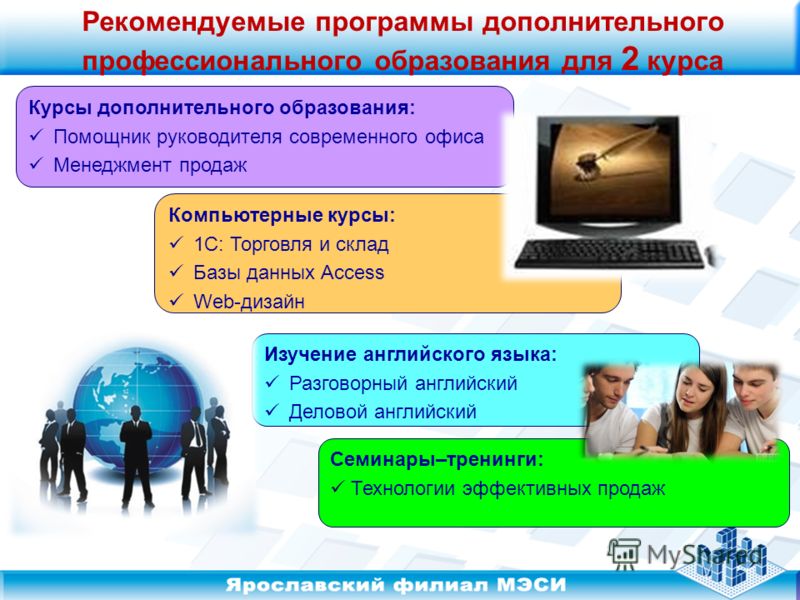 Рекомендуемые программы дополнительного профессионального образования для 2 курса

Курсы дополнительного образования:
✓ Помощник руководителя современного офиса
✓ Менеджмент продаж

Компьютерные курсы:
✓ 1С: Торговля и склад
✓ Базы данных Access
✓ Web-дизайн

Изучение английского языка:
✓ Разговорный английский
✓ Деловой английский

Семинары–тренинги:
✓ Технологии эффективных продаж

MyShared

Ярославский филиал МЭСИ